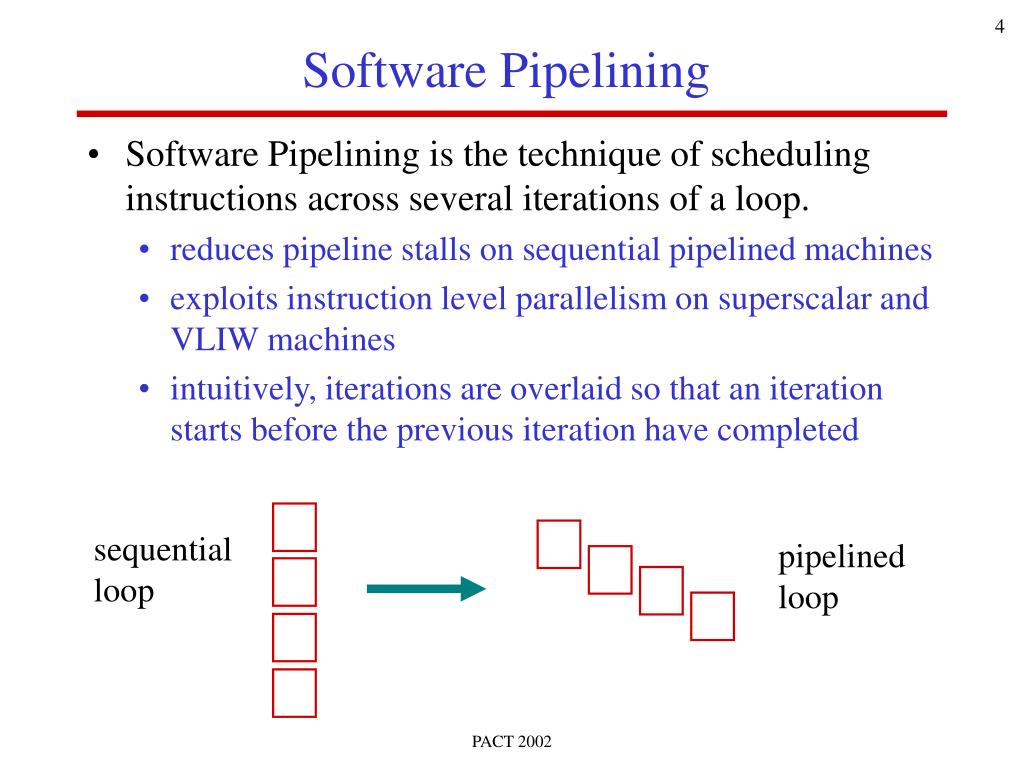 4

Software Pipelining

• Software Pipelining is the technique of scheduling instructions across several iterations of a loop.
  • reduces pipeline stalls on sequential pipelined machines
  • exploits instruction level parallelism on superscalar and VLIW machines
  • intuitively, iterations are overlaid so that an iteration starts before the previous iteration have completed

sequential loop

pipelined loop

PACT 2002